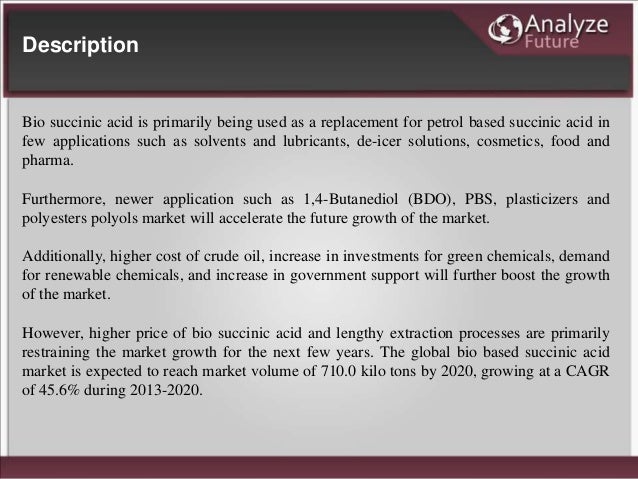 Description

Analyze Future

Bio succinic acid is primarily being used as a replacement for petrol based succinic acid in few applications such as solvents and lubricants, de-icer solutions, cosmetics, food and pharma.

Furthermore, newer application such as 1,4-Butanediol (BDO), PBS, plasticizers and polyesters polyols market will accelerate the future growth of the market.

Additionally, higher cost of crude oil, increase in investments for green chemicals, demand for renewable chemicals, and increase in government support will further boost the growth of the market.

However, higher price of bio succinic acid and lengthy extraction processes are primarily restraining the market growth for the next few years. The global bio based succinic acid market is expected to reach market volume of 710.0 kilo tons by 2020, growing at a CAGR of 45.6% during 2013-2020.